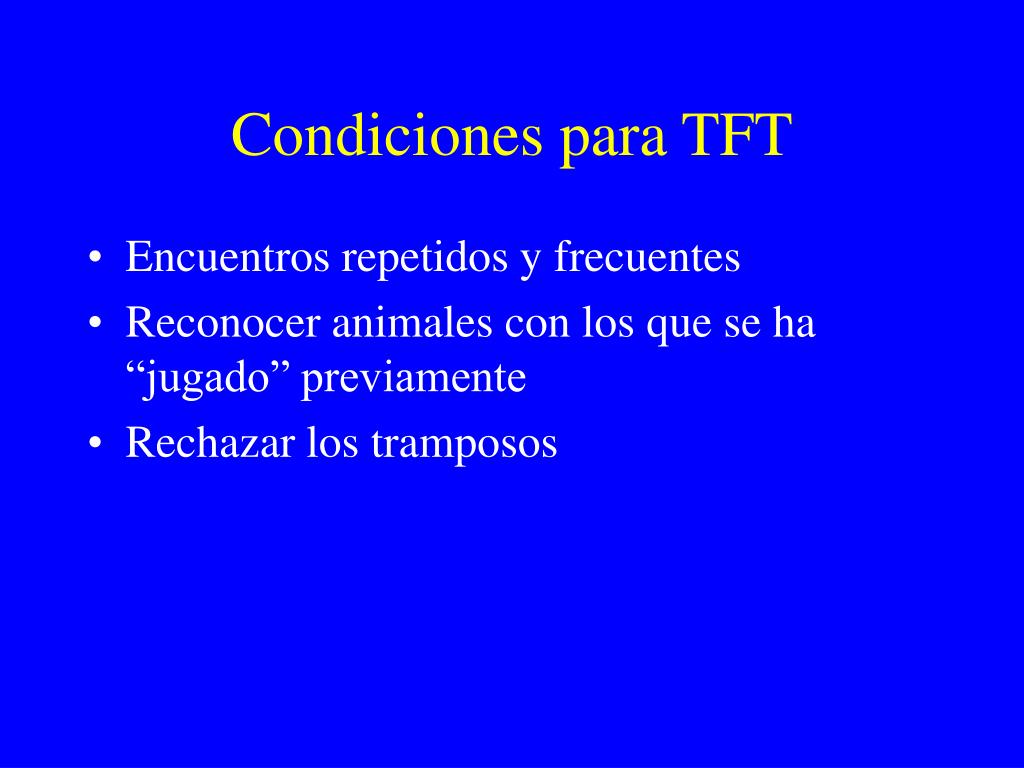 Condiciones para TFT

• Encuentros repetidos y frecuentes
• Reconocer animales con los que se ha “jugado” previamente
• Rechazar los tramposos